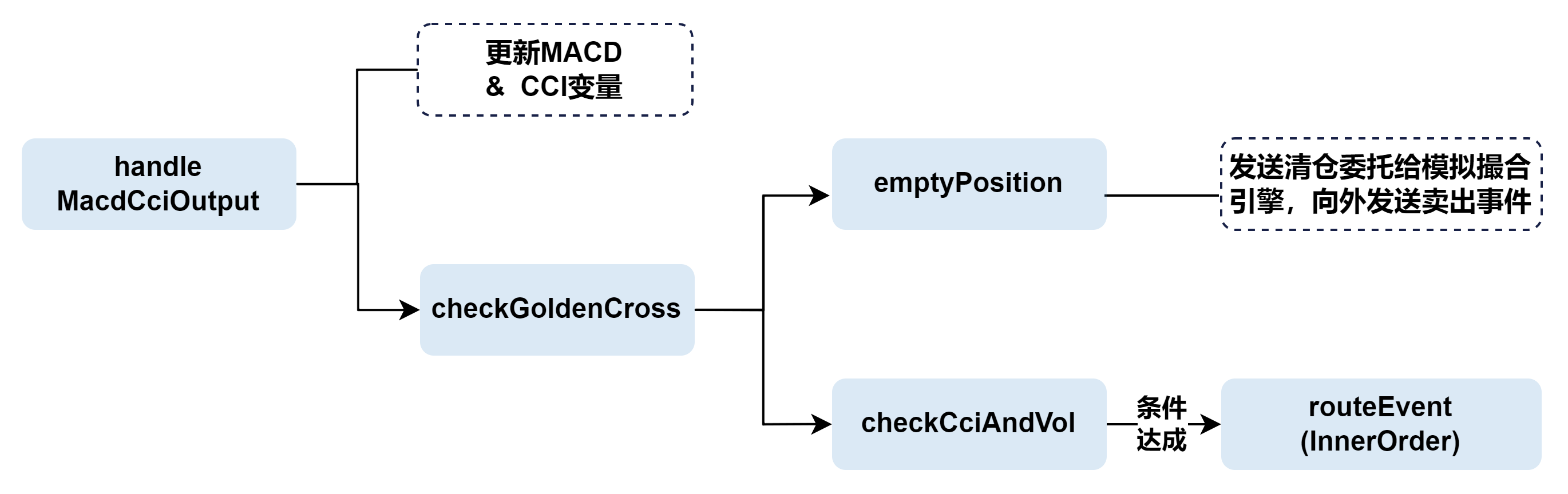 handle MacdCciOutput

更新MACD & CCI变量

checkGoldenCross

emptyPosition

发送清仓委托给模拟撮合引擎，向外发送卖出事件

checkCciAndVol

条件达成

routeEvent (InnerOrder)